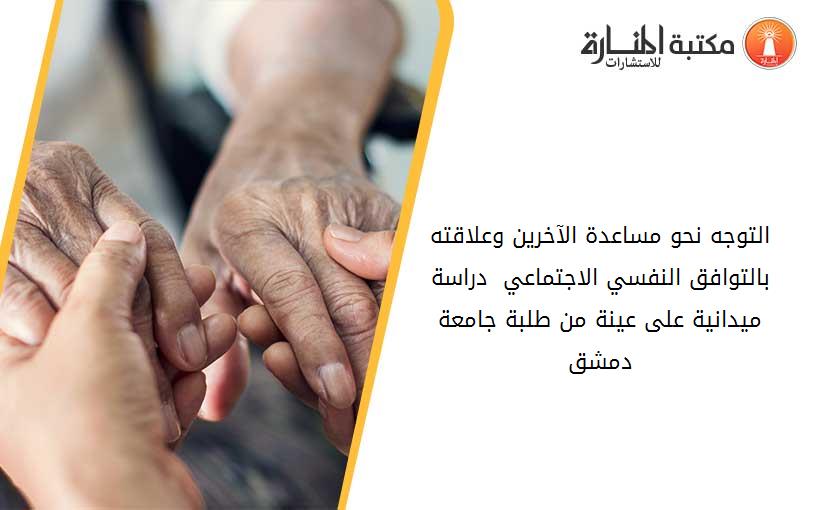 مكتبة المنارة للاستشارات

التوجه نحو مساعدة الآخرين وعلاقته بالتوافق النفسي الاجتماعي دراسة ميدانية على عينة من طلبة جامعة دمشق